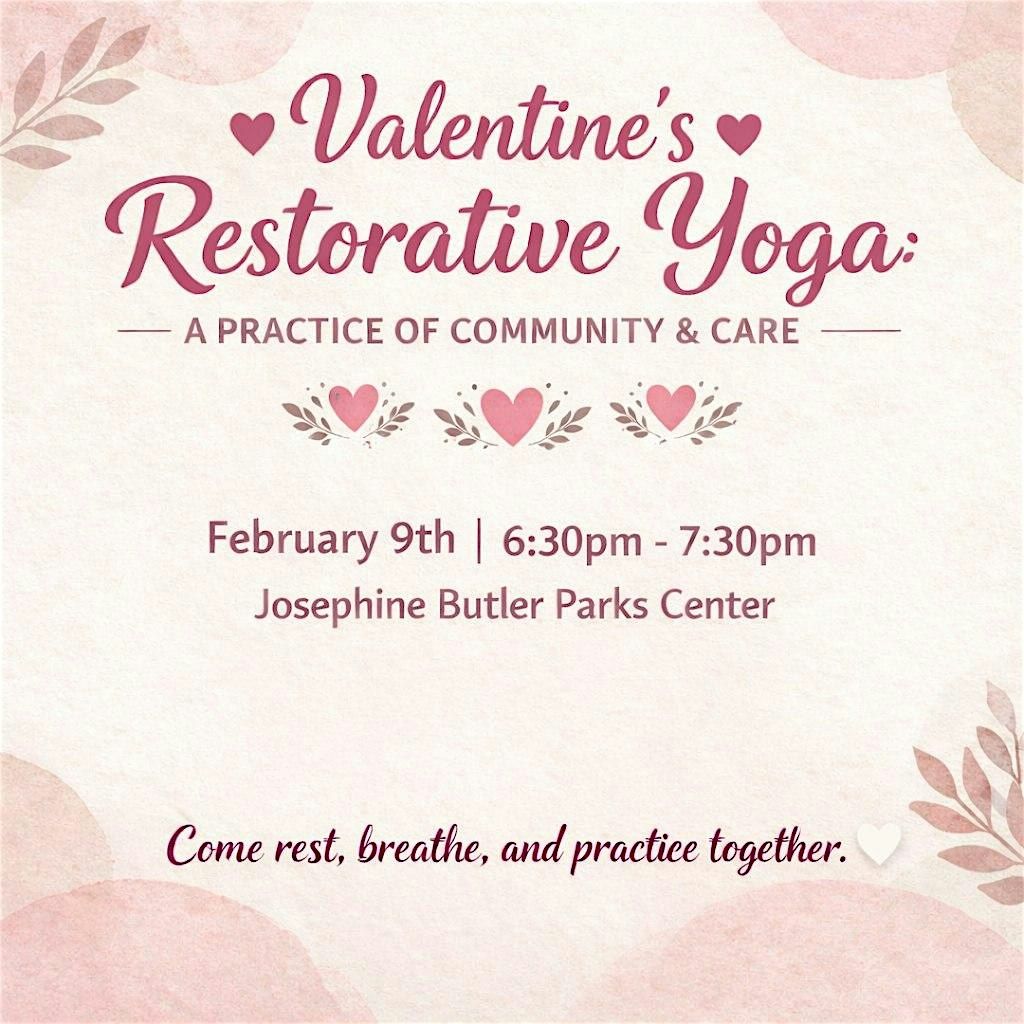 Valentine's Restorative Yoga:

A PRACTICE OF COMMUNITY & CARE

February 9th | 6:30pm - 7:30pm
Josephine Butler Parks Center

Come rest, breathe, and practice together.